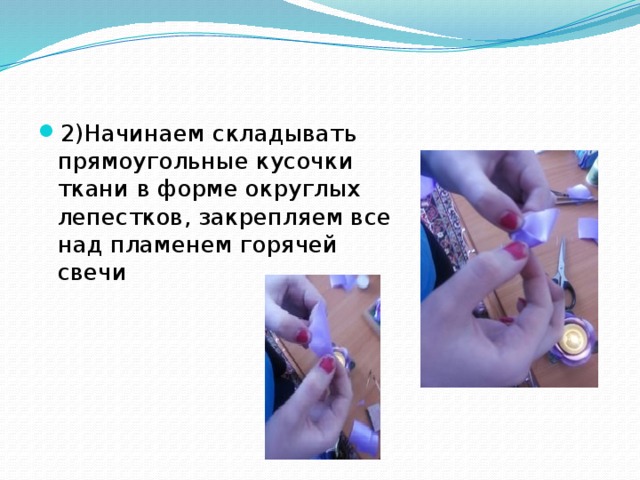 2)Начинаем складывать прямоугольные кусочки ткани в форме округлых лепестков, закрепляем все над пламенем горячей свечи